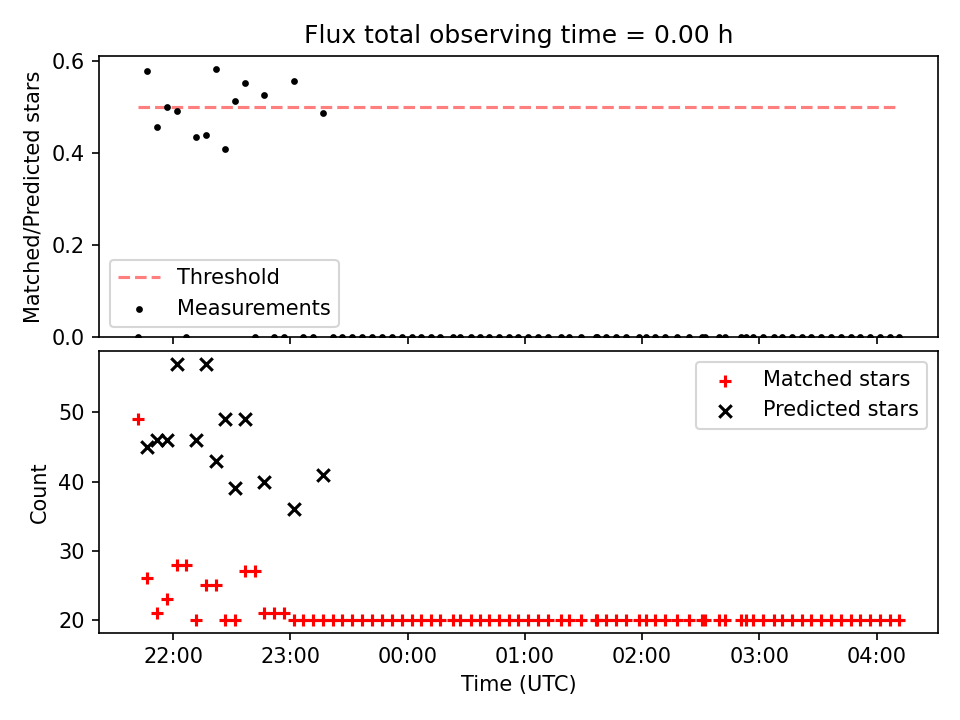 Flux total observing time = 0.00 h

Matched/Predicted stars

0.6
0.4
0.2
0.0

Threshold
Measurements

Count

50
40
30
20

Matched stars
Predicted stars

22:00
23:00
00:00
01:00
02:00
03:00
04:00

Time (UTC)